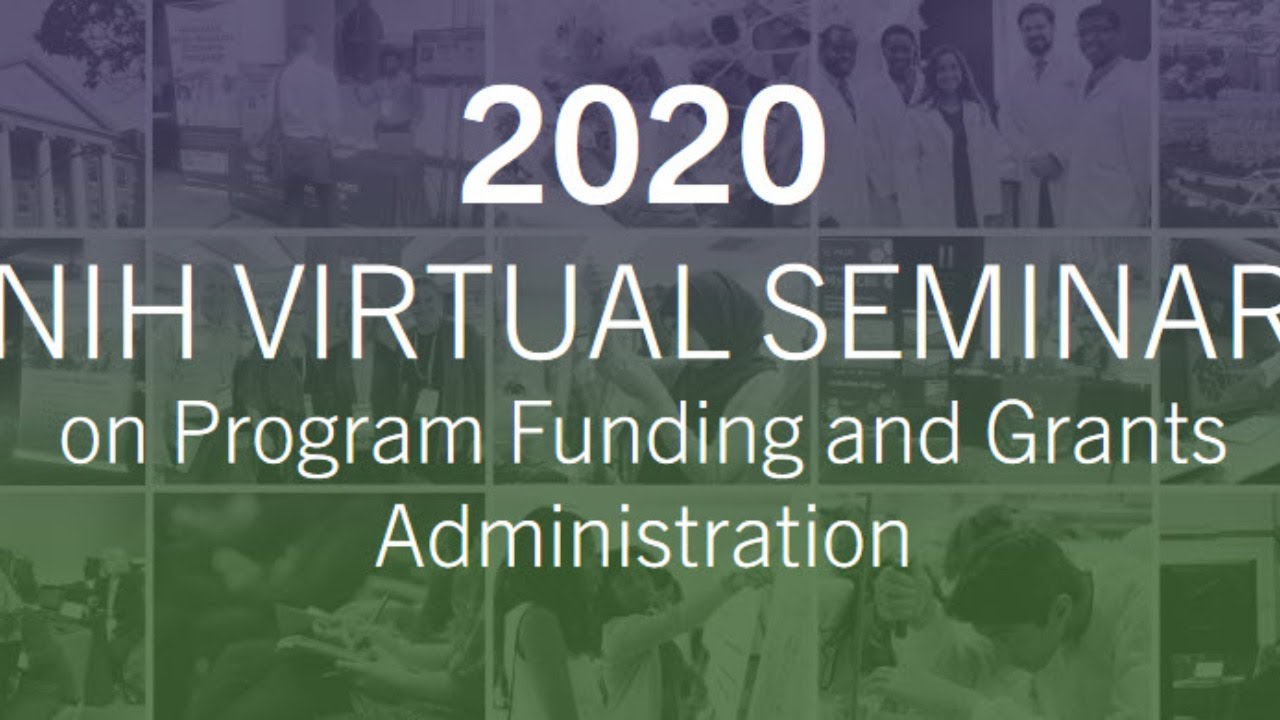 2020

NIH VIRTUAL SEMINAR

on Program Funding and Grants Administration